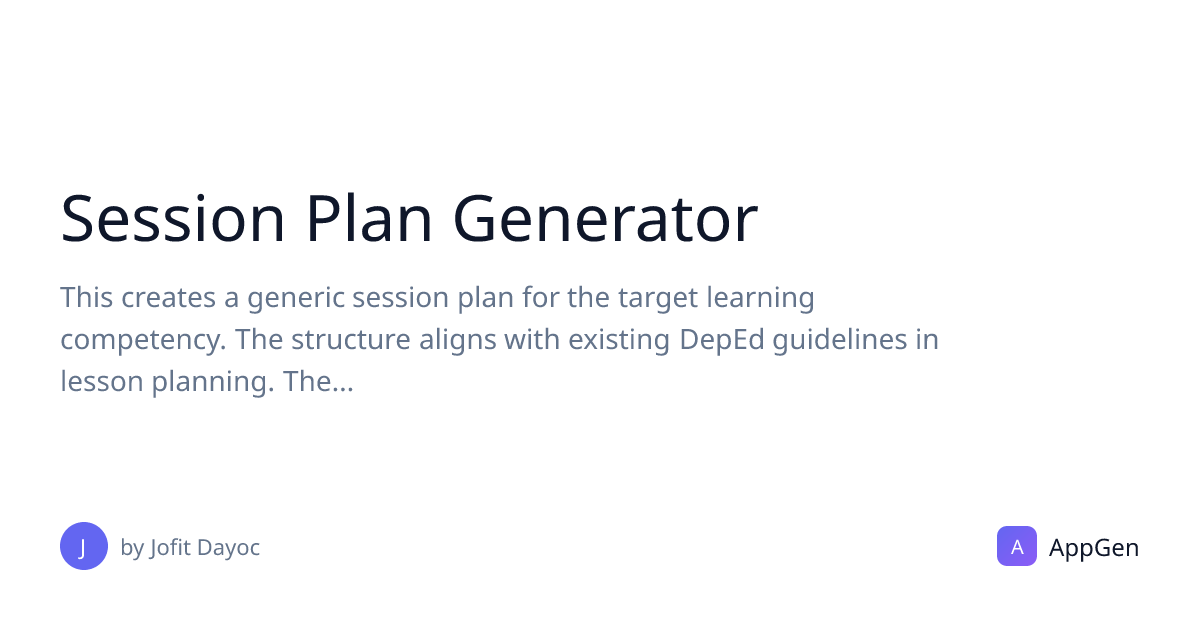 Session Plan Generator

This creates a generic session plan for the target learning competency. The structure aligns with existing DepEd guidelines in lesson planning. The...

J by Jofit Dayoc

A AppGen